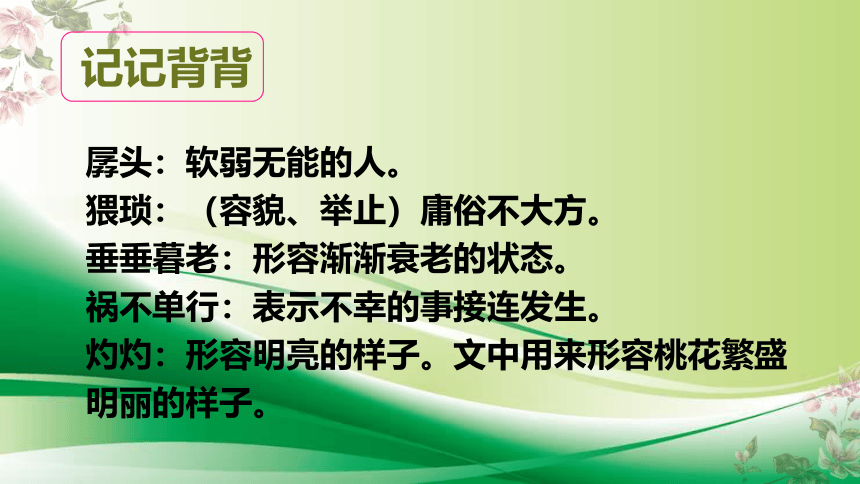 记记背背

孱头：软弱无能的人。
猥琐：（容貌、举止）庸俗不大方。
垂垂暮老：形容渐渐衰老的状态。
祸不单行：表示不幸的事接连发生。
灼灼：形容明亮的样子。文中用来形容桃花繁盛明丽的样子。